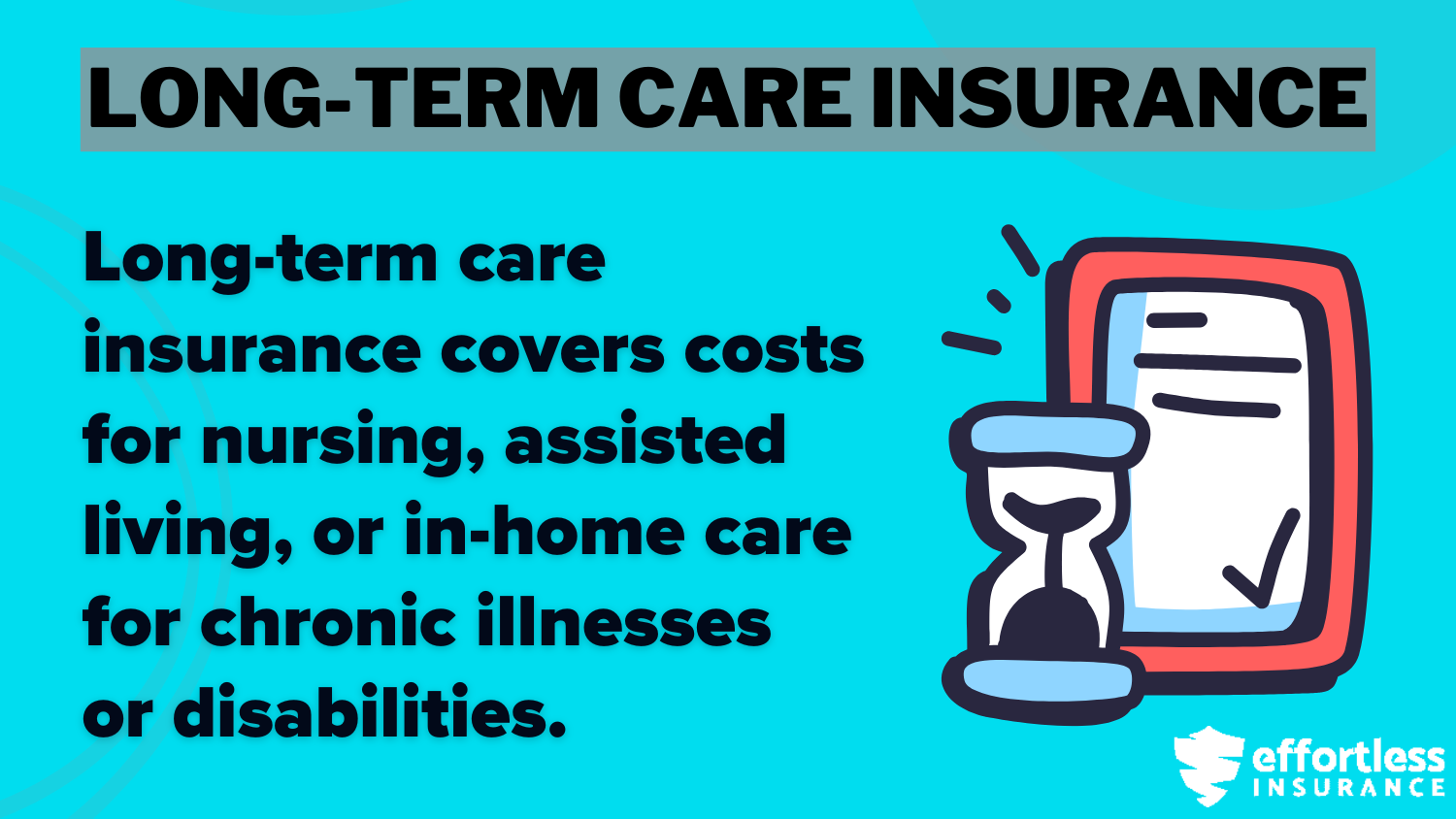 LONG-TERM CARE INSURANCE

Long-term care insurance covers costs for nursing, assisted living, or in-home care for chronic illnesses or disabilities.

effortless INSURANCE